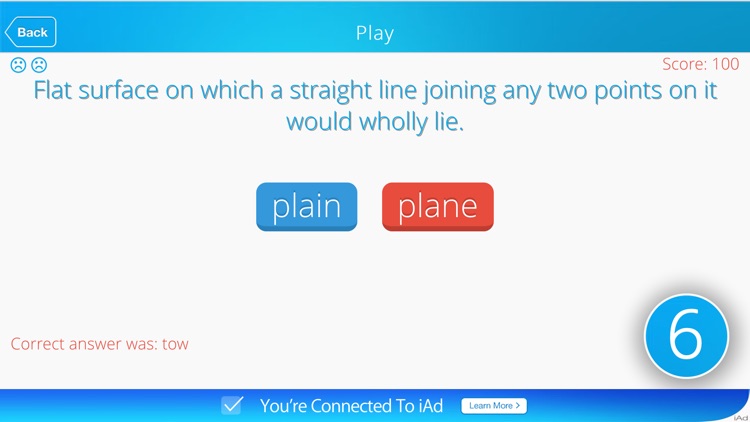 Back

Play

☹ ☹

Score: 100

Flat surface on which a straight line joining any two points on it would wholly lie.

plain

plane

Correct answer was: tow

6

You're Connected To iAd

Learn More >

iAd